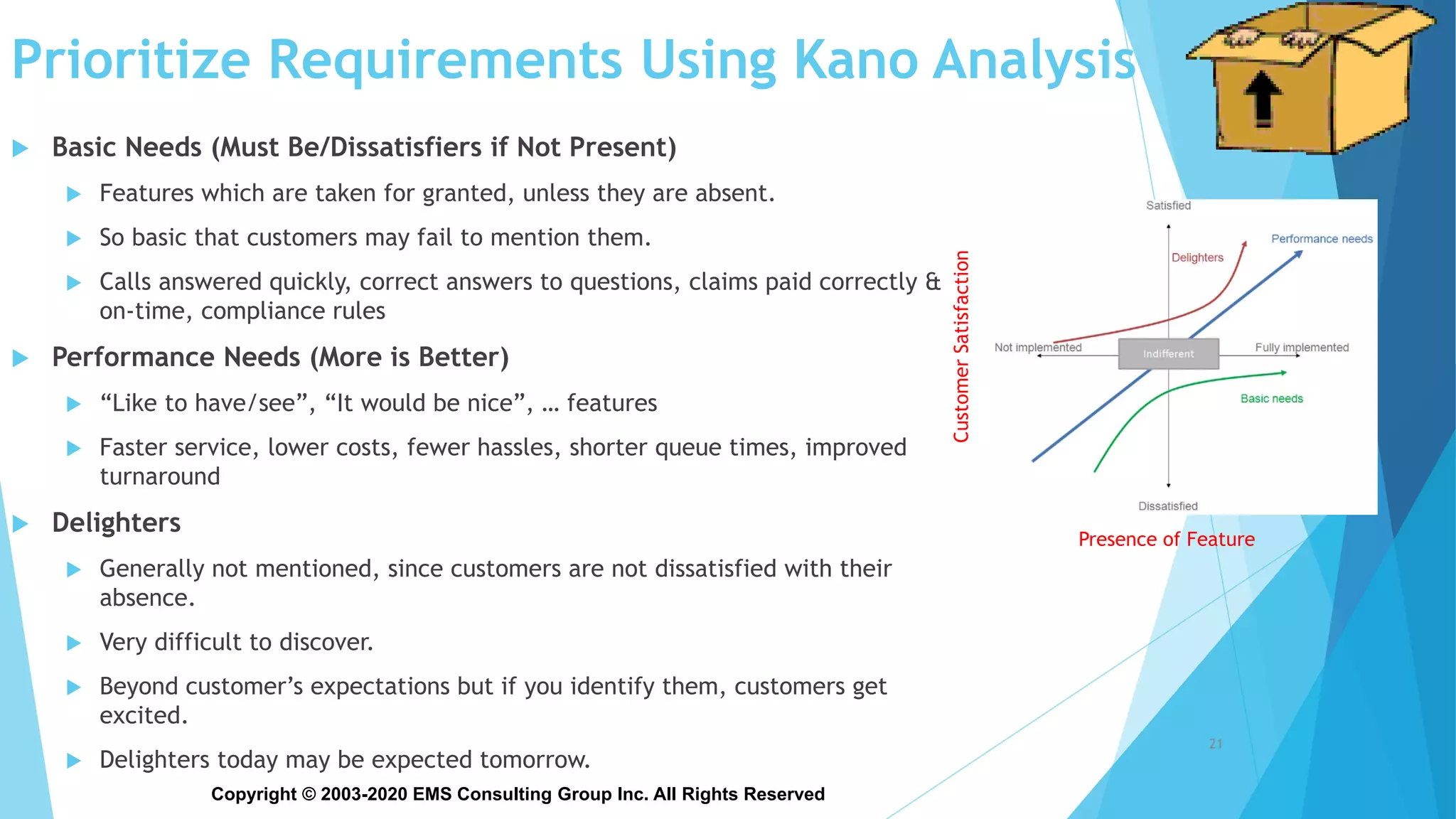 Prioritize Requirements Using Kano Analysis

Basic Needs (Must Be/Dissatisfiers if Not Present)

Features which are taken for granted, unless they are absent.

So basic that customers may fail to mention them.

Calls answered quickly, correct answers to questions, claims paid correctly & on-time, compliance rules

Performance Needs (More is Better)

“Like to have/see”, “It would be nice”, … features

Faster service, lower costs, fewer hassles, shorter queue times, improved turnaround

Delighters

Generally not mentioned, since customers are not dissatisfied with their absence.

Very difficult to discover.

Beyond customer’s expectations but if you identify them, customers get excited.

Delighters today may be expected tomorrow.

Customer Satisfaction

Satisfied

Performance needs

Delighters

Not implemented

Indifferent

Fully implemented

Basic needs

Dissatisfied

Presence of Feature

21

Copyright © 2003-2020 EMS Consulting Group Inc. All Rights Reserved